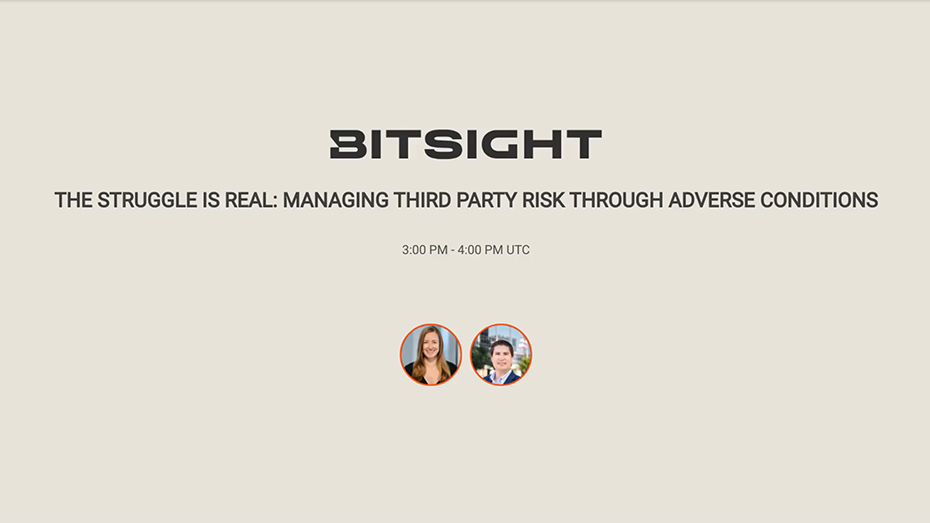 BITSIGHT

THE STRUGGLE IS REAL: MANAGING THIRD PARTY RISK THROUGH ADVERSE CONDITIONS

3:00 PM - 4:00 PM UTC